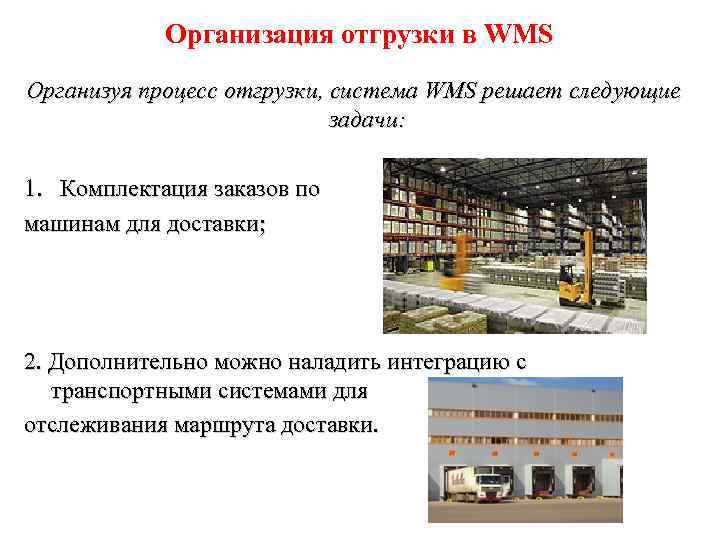 Организация отгрузки в WMS

Организуя процесс отгрузки, система WMS решает следующие задачи:

1. Комплектация заказов по машинам для доставки;

2. Дополнительно можно наладить интеграцию с транспортными системами для отслеживания маршрута доставки.